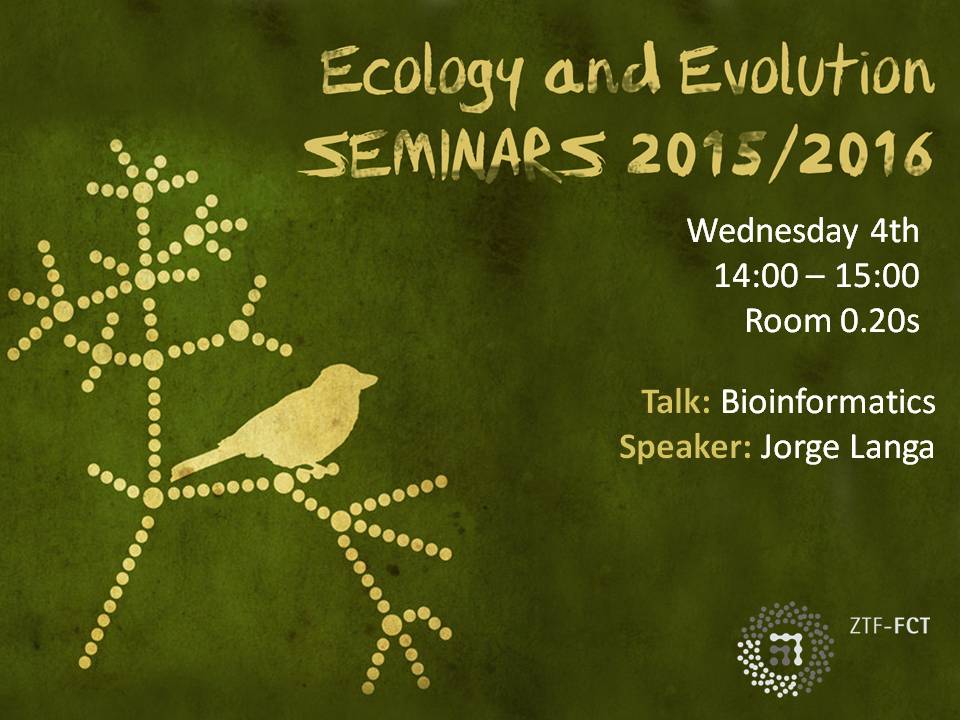 Ecology and Evolution
SEMINARS 2015/2016

Wednesday 4th
14:00 – 15:00
Room 0.20s

Talk: Bioinformatics
Speaker: Jorge Langa

ZTF-FCT